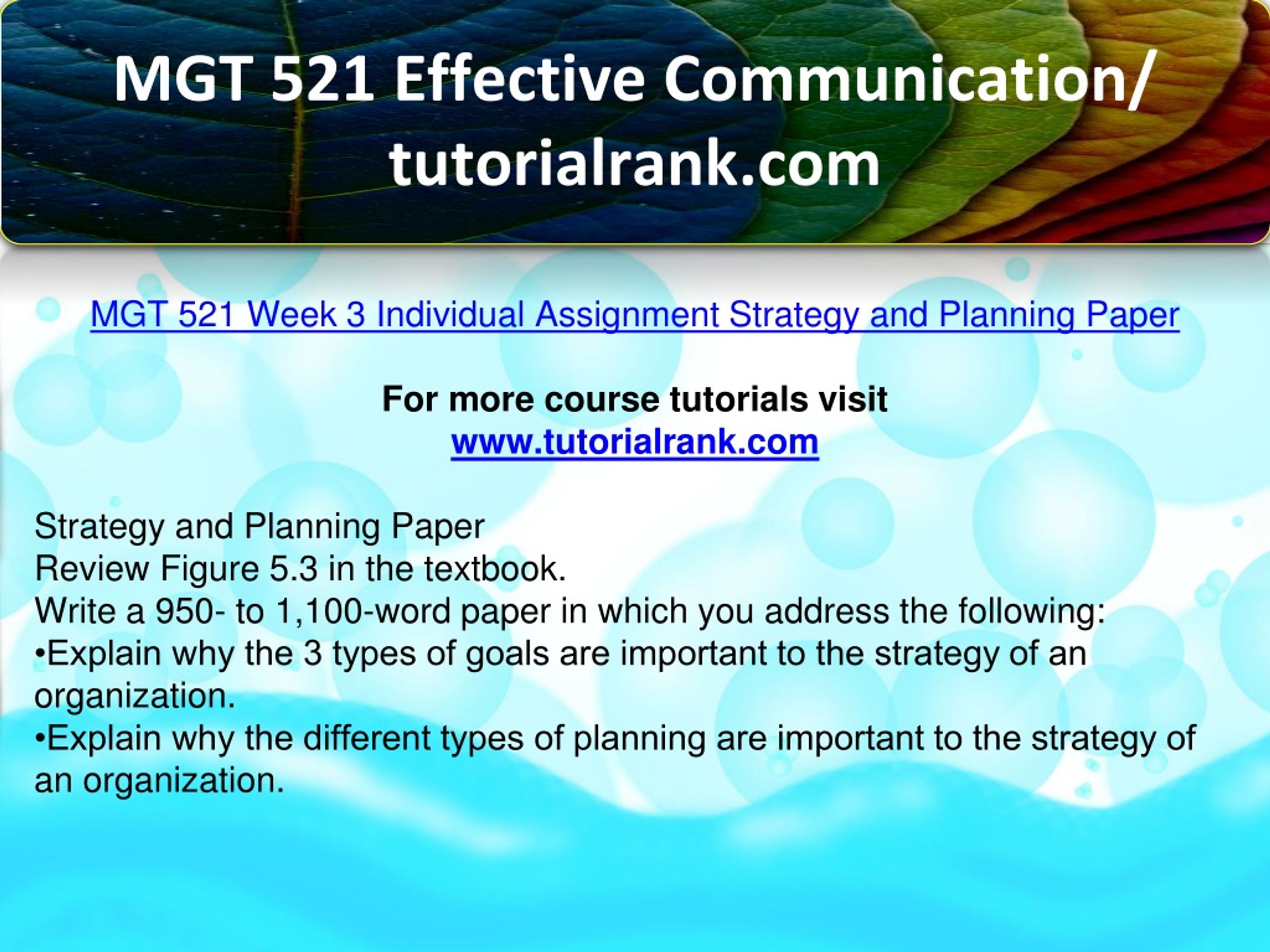 MGT 521 Effective Communication/ tutorialrank.com

MGT 521 Week 3 Individual Assignment Strategy and Planning Paper

For more course tutorials visit
www.tutorialrank.com

Strategy and Planning Paper
Review Figure 5.3 in the textbook.
Write a 950- to 1,100-word paper in which you address the following:
•Explain why the 3 types of goals are important to the strategy of an organization.
•Explain why the different types of planning are important to the strategy of an organization.